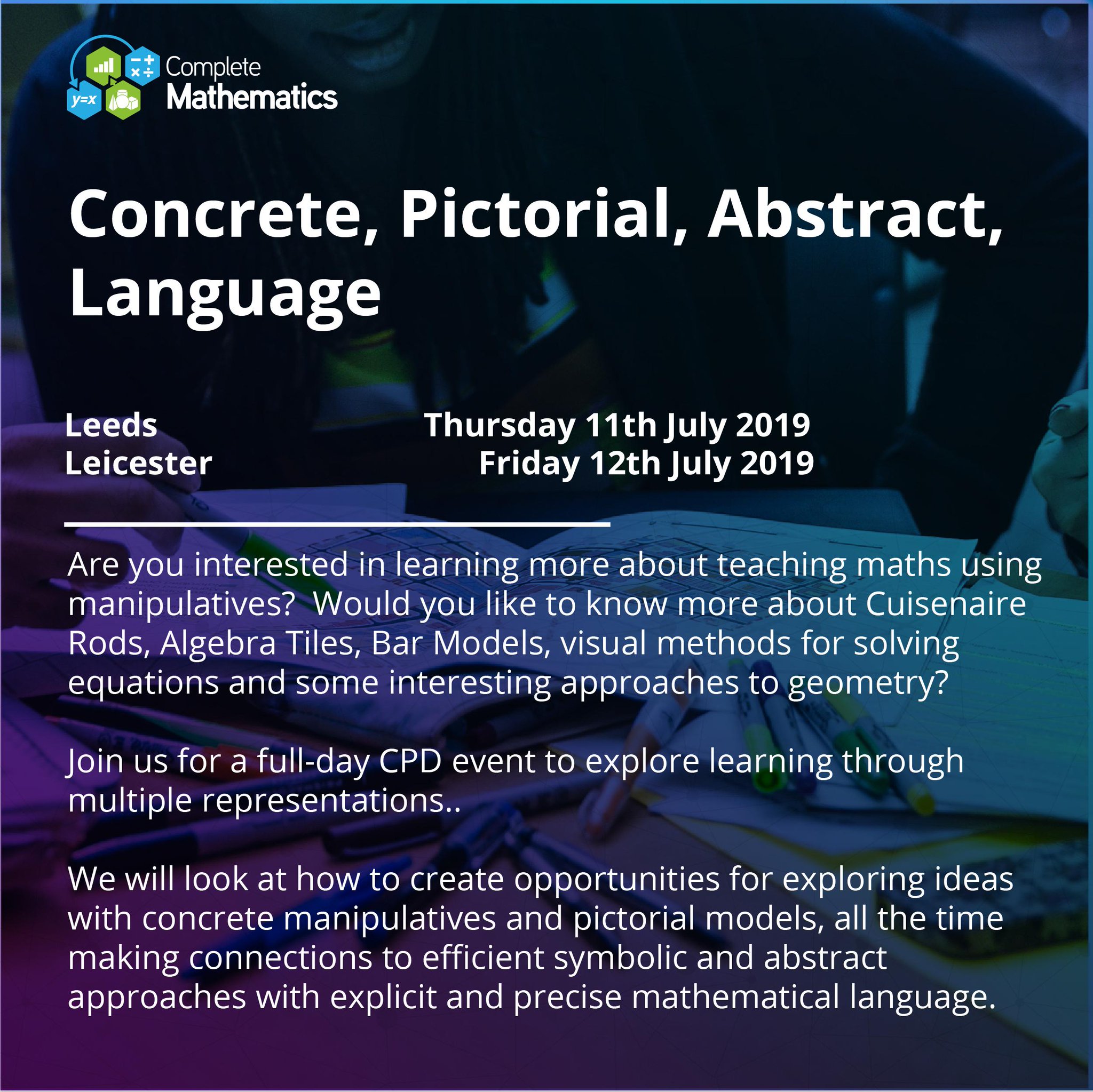 y=x
Complete
Mathematics

Concrete, Pictorial, Abstract, Language

Leeds Thursday 11th July 2019
Leicester Friday 12th July 2019

Are you interested in learning more about teaching maths using manipulatives? Would you like to know more about Cuisenaire Rods, Algebra Tiles, Bar Models, visual methods for solving equations and some interesting approaches to geometry?

Join us for a full-day CPD event to explore learning through multiple representations..

We will look at how to create opportunities for exploring ideas with concrete manipulatives and pictorial models, all the time making connections to efficient symbolic and abstract approaches with explicit and precise mathematical language.